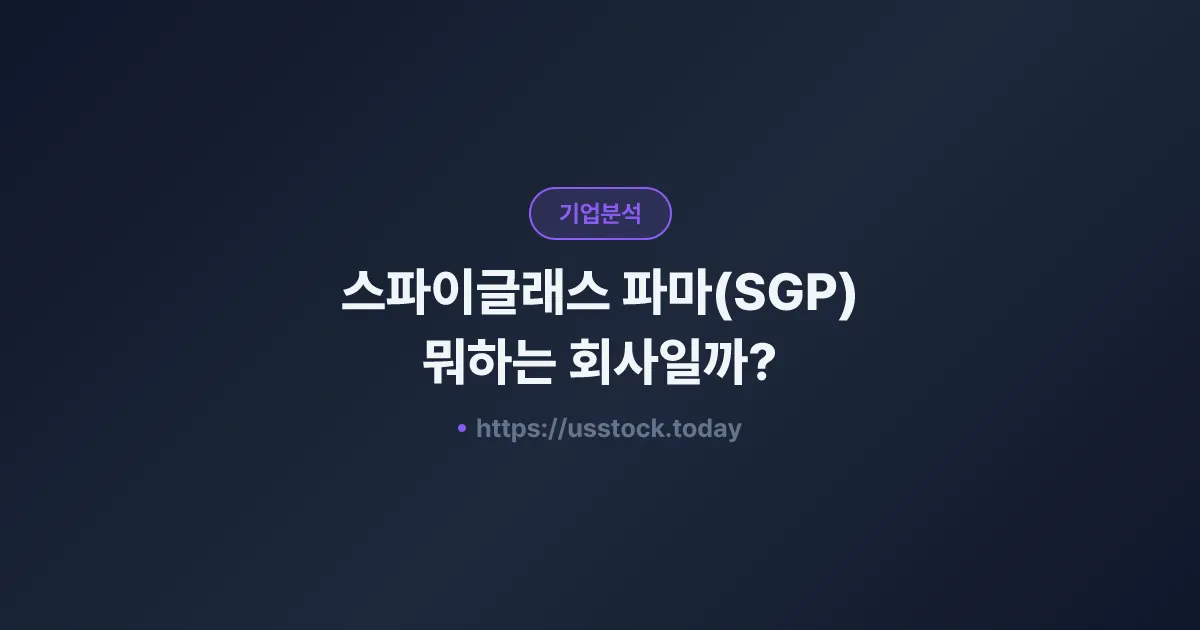 기업분석

스파이글래스 파마(SGP)
뭐하는 회사일까?

• https://usstock.today